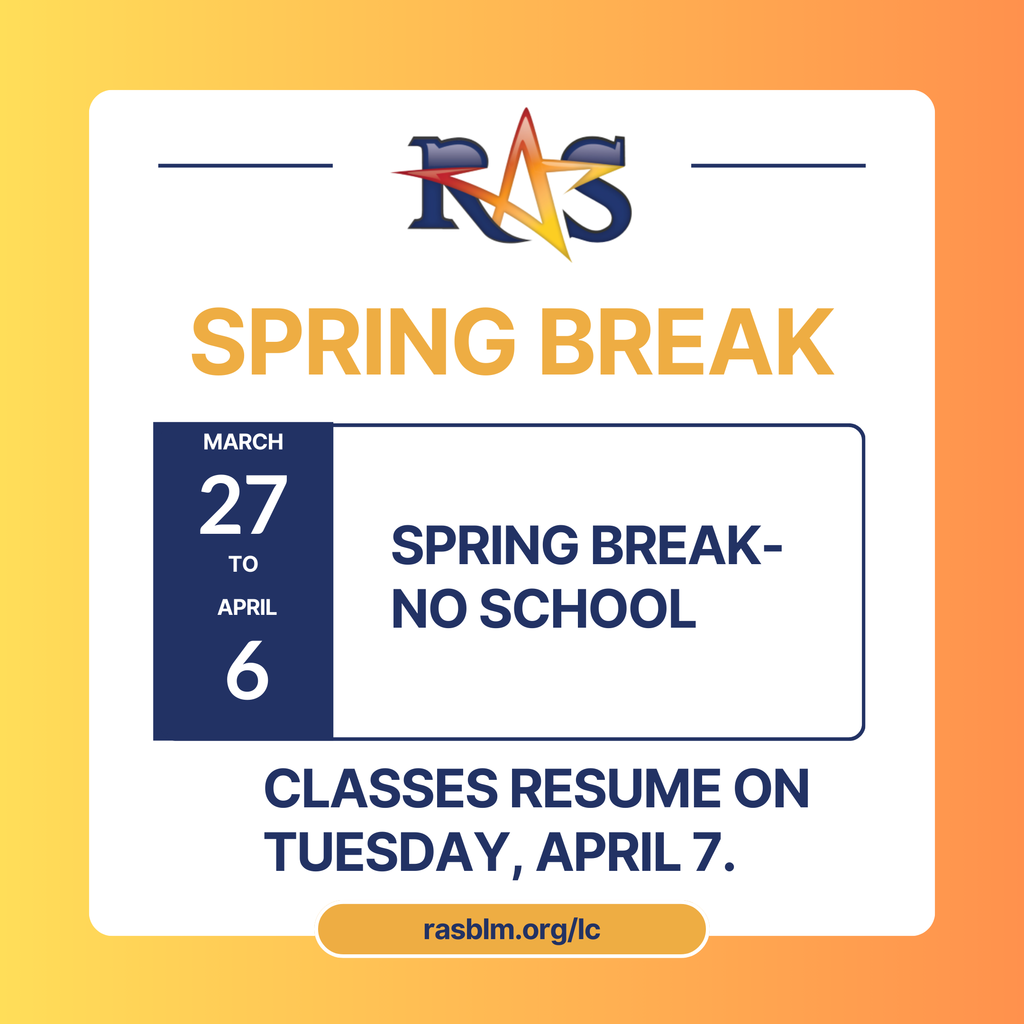 RAS

SPRING BREAK

MARCH
27
TO
APRIL
6

SPRING BREAK-
NO SCHOOL

CLASSES RESUME ON TUESDAY, APRIL 7.

rasblm.org/lc